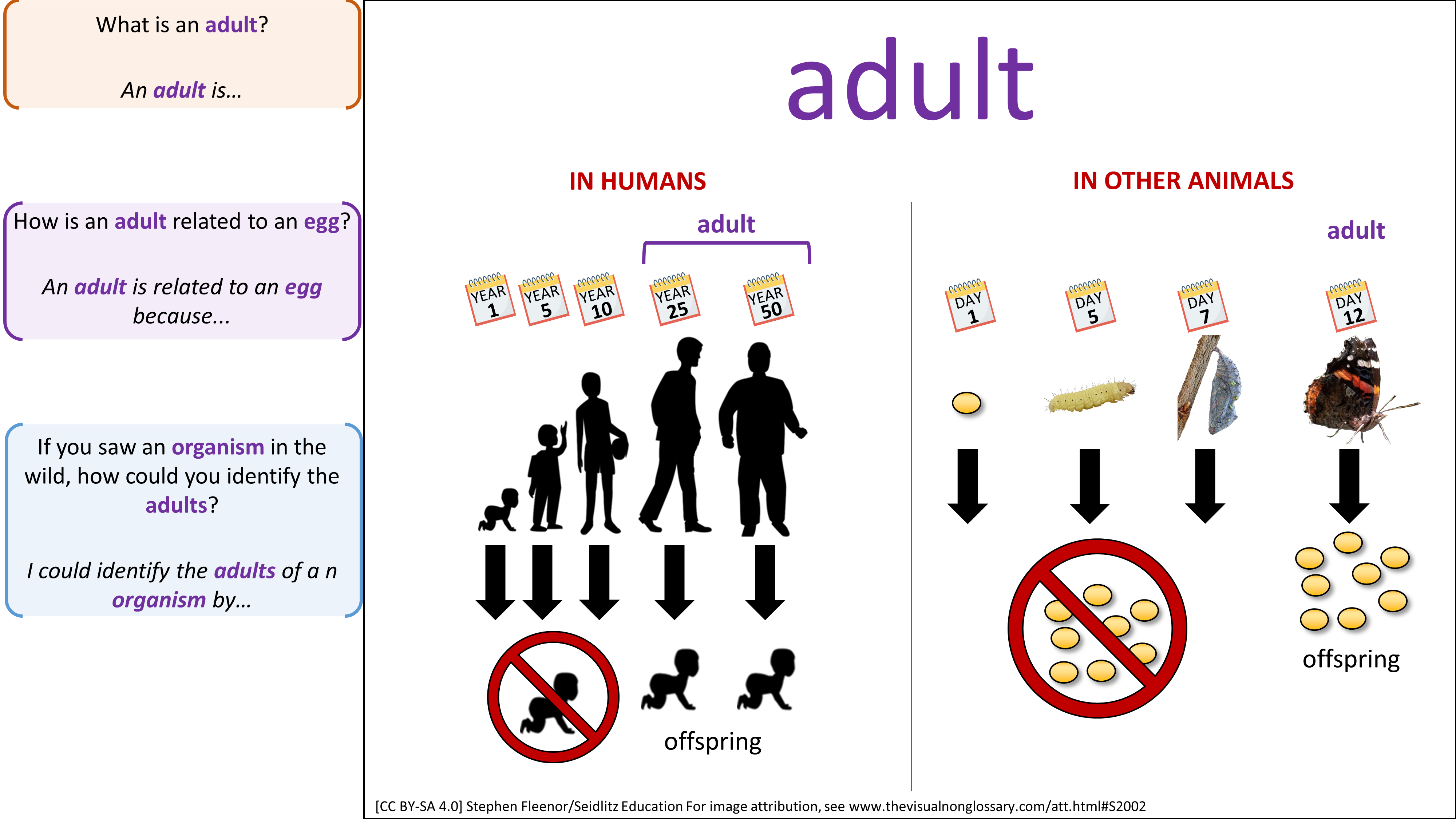 What is an adult?

An adult is...

How is an adult related to an egg?

An adult is related to an egg because...

If you saw an organism in the wild, how could you identify the adults?

I could identify the adults of a n organism by...

adult

IN HUMANS

adult

YEAR 1

YEAR 5

YEAR 10

YEAR 25

YEAR 50

offspring

IN OTHER ANIMALS

adult

DAY 1

DAY 5

DAY 7

DAY 12

offspring

[CC BY-SA 4.0] Stephen Fleenor/Seidlitz Education For image attribution, see www.thevisualnonglossary.com/att.html#S2002